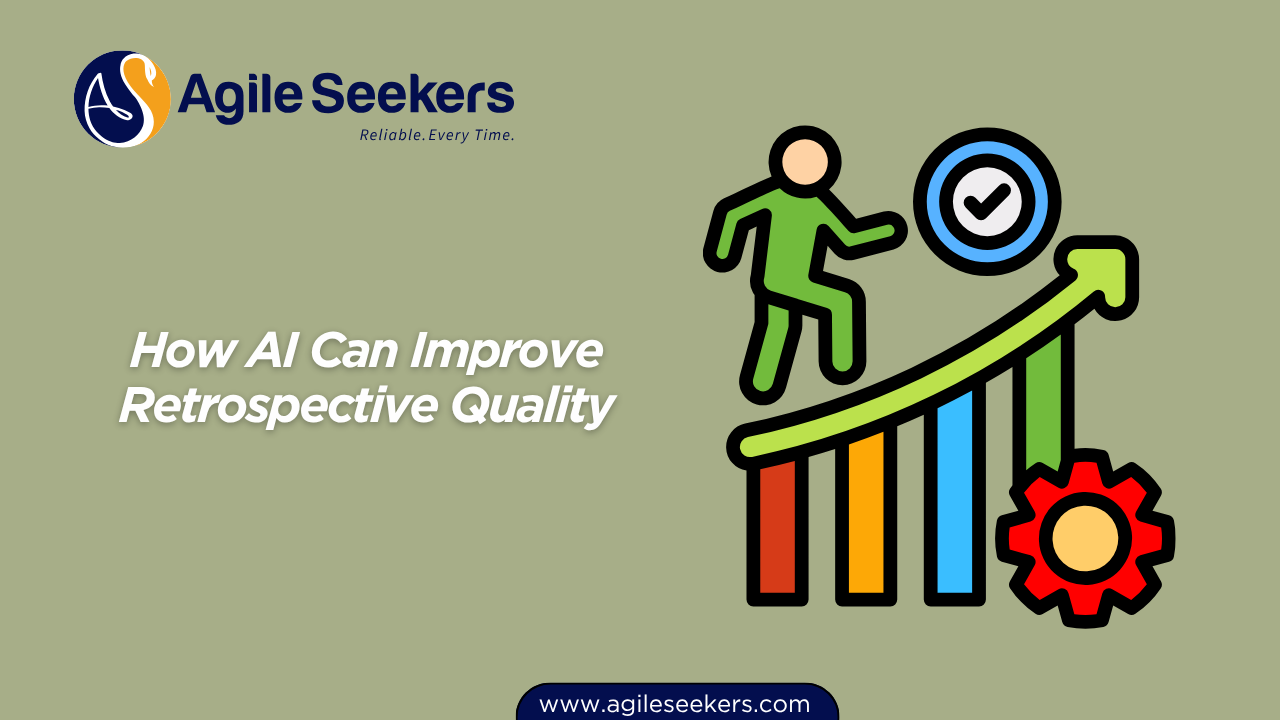 AS Agile Seekers
Reliable. Every Time.

How AI Can Improve Retrospective Quality

www.agileseekers.com